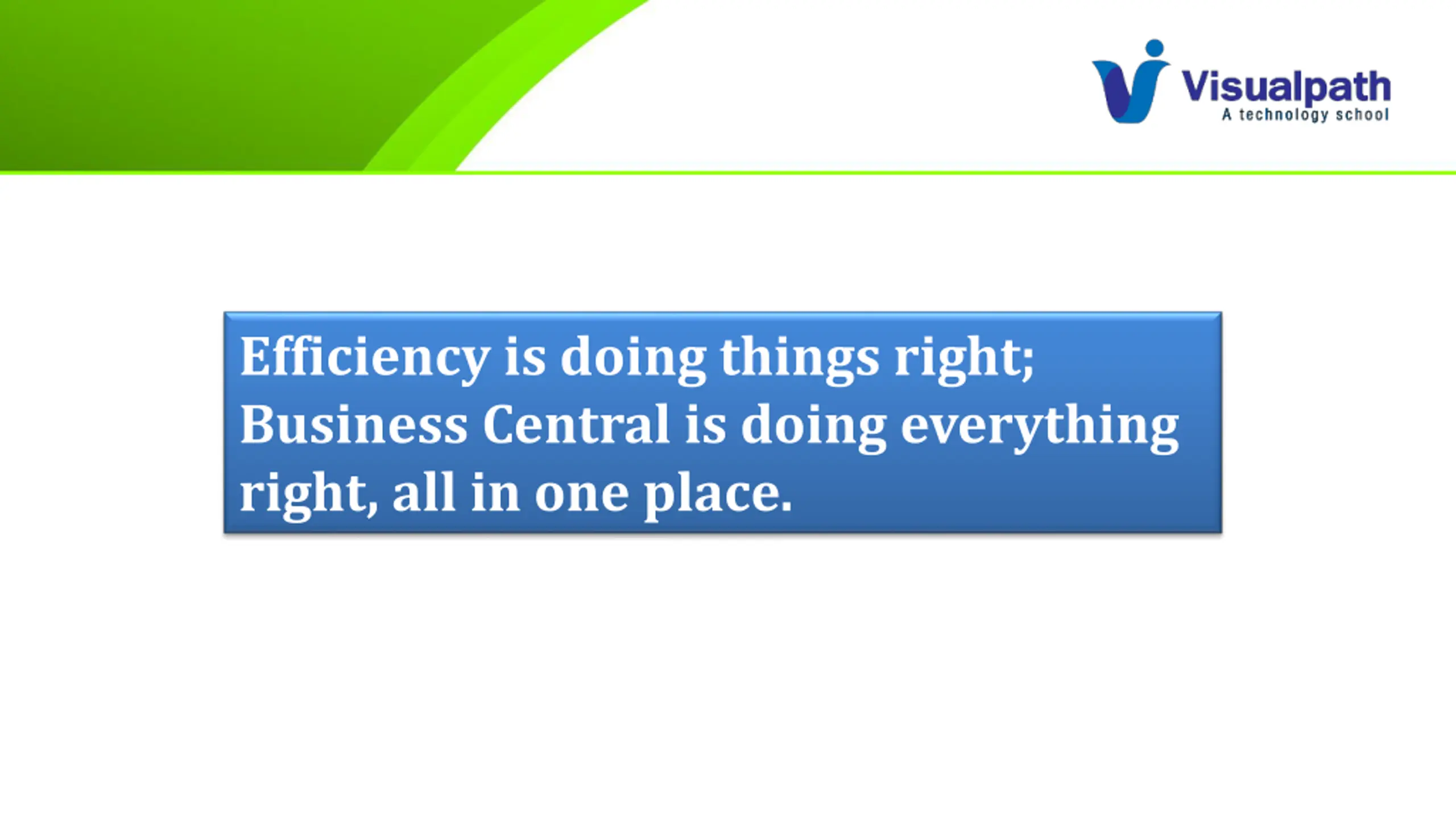 Visualpath
A technology school

Efficiency is doing things right; Business Central is doing everything right, all in one place.